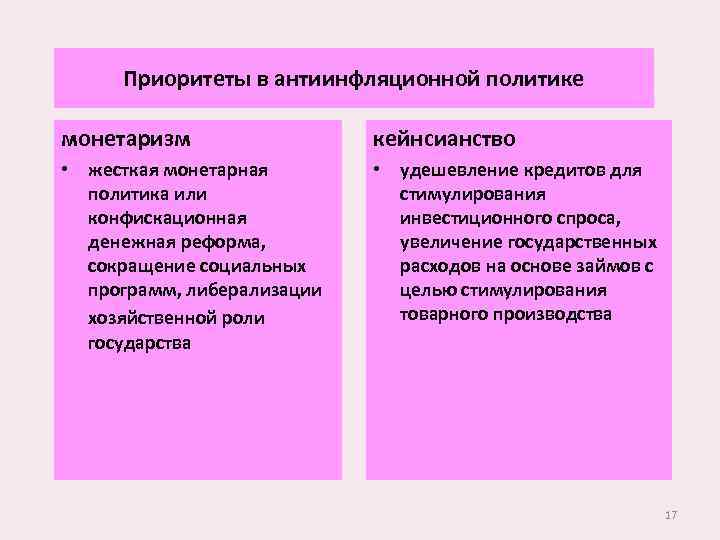 Приоритеты в антиинфляционной политике

монетаризм

• жесткая монетарная политика или конфискационная денежная реформа, сокращение социальных программ, либерализации хозяйственной роли государства

кейнсианство

• удешевление кредитов для стимулирования инвестиционного спроса, увеличение государственных расходов на основе займов с целью стимулирования товарного производства

17